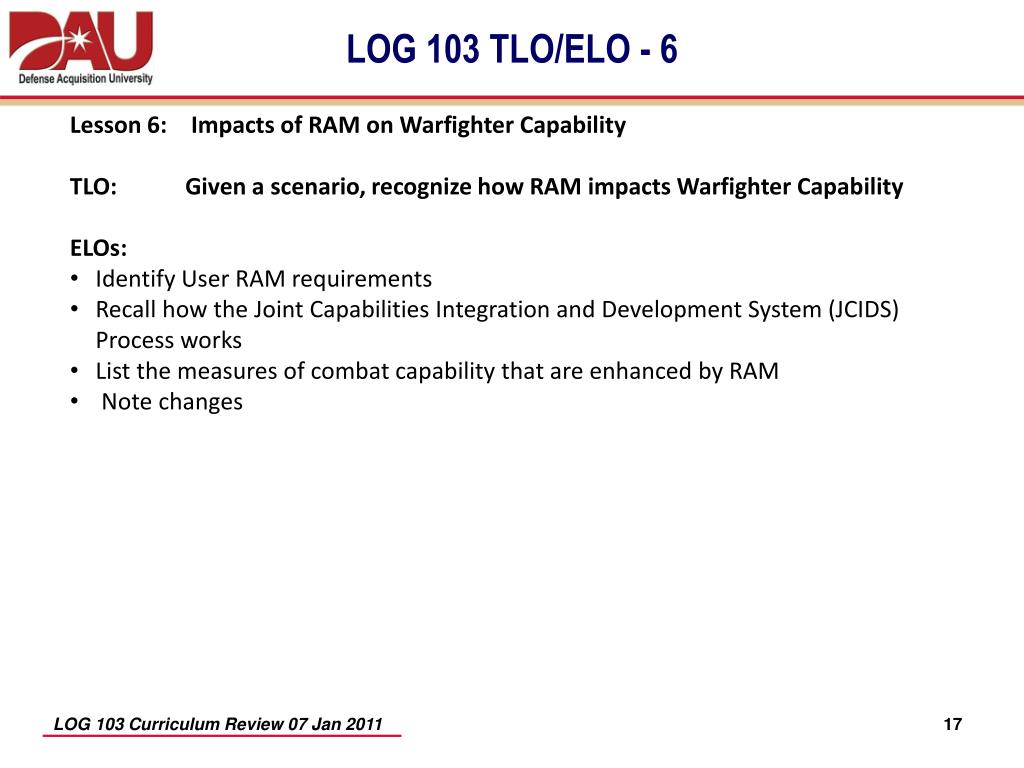 DAU
Defense Acquisition University

LOG 103 TLO/ELO - 6

Lesson 6: Impacts of RAM on Warfighter Capability

TLO: Given a scenario, recognize how RAM impacts Warfighter Capability

ELOs:
• Identify User RAM requirements
• Recall how the Joint Capabilities Integration and Development System (JCIDS) Process works
• List the measures of combat capability that are enhanced by RAM
• Note changes

LOG 103 Curriculum Review 07 Jan 2011

17